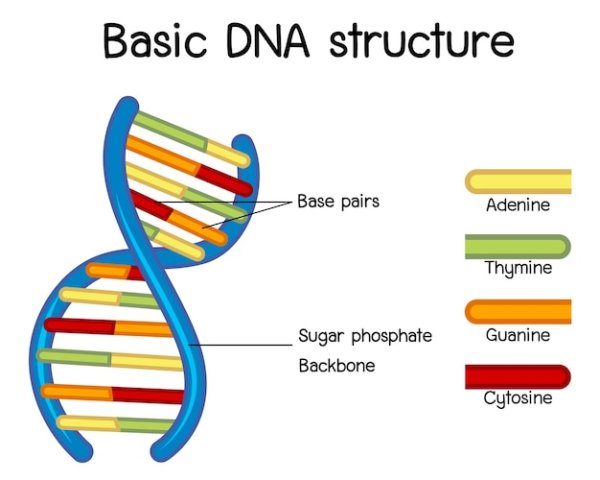 Basic DNA structure

Base pairs

Sugar phosphate
Backbone

Adenine

Thymine

Guanine

Cytosine